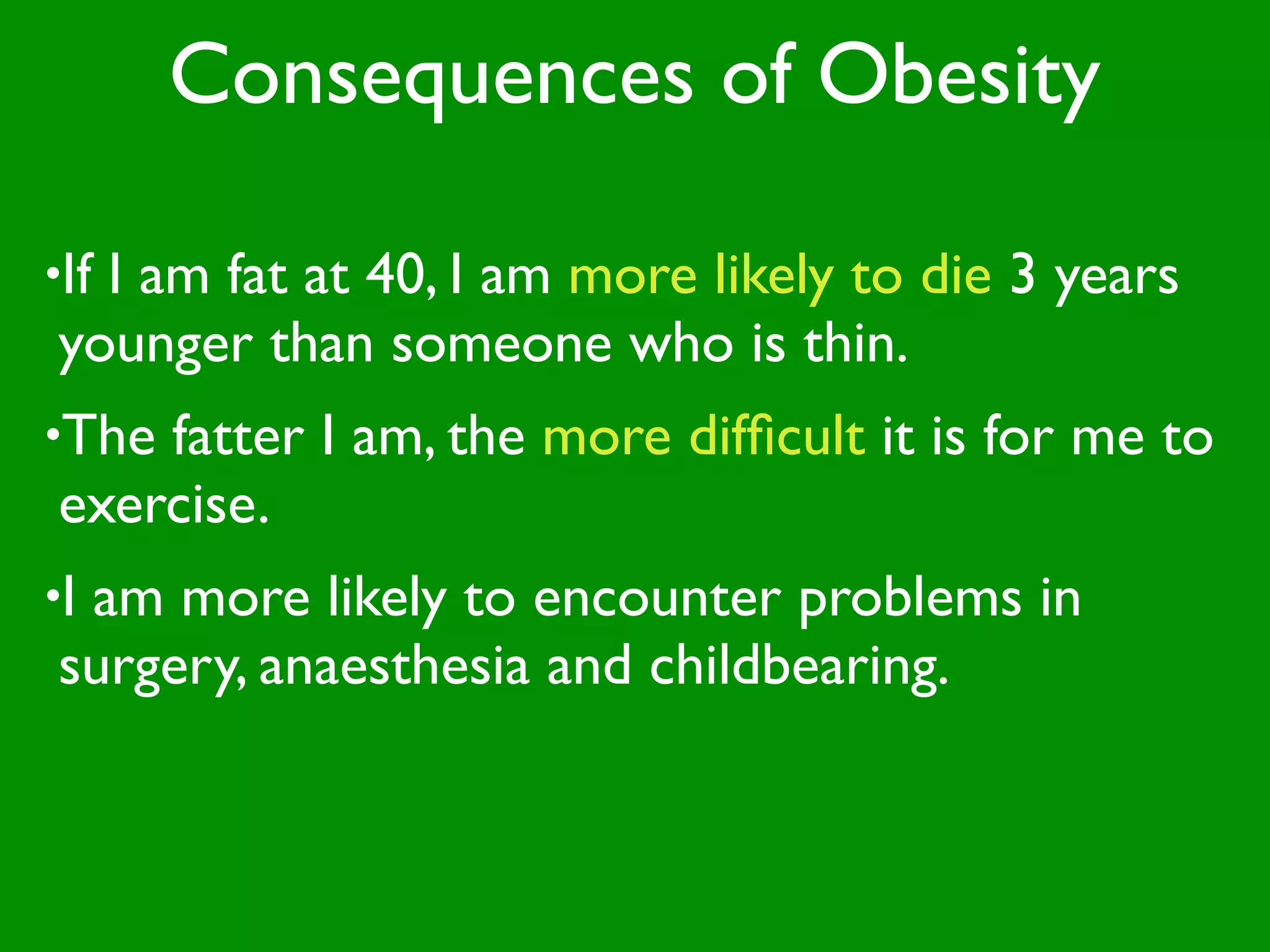 Consequences of Obesity

•If I am fat at 40, I am more likely to die 3 years younger than someone who is thin.

•The fatter I am, the more difficult it is for me to exercise.

•I am more likely to encounter problems in surgery, anaesthesia and childbearing.